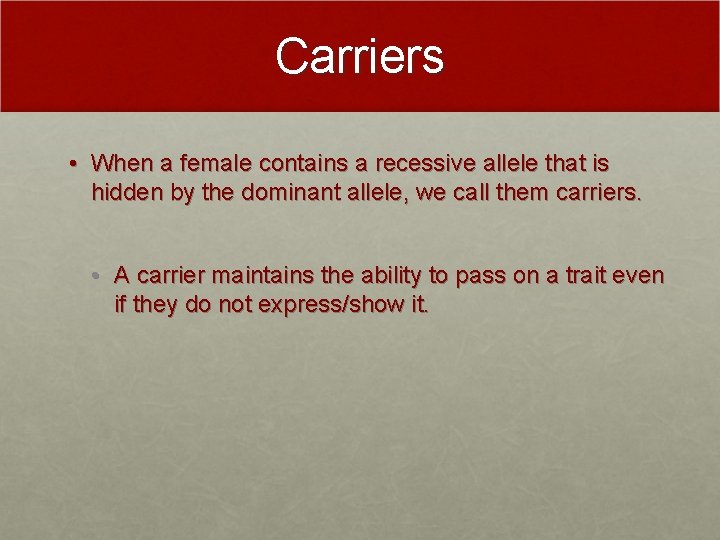 Carriers

• When a female contains a recessive allele that is hidden by the dominant allele, we call them carriers.

• A carrier maintains the ability to pass on a trait even if they do not express/show it.